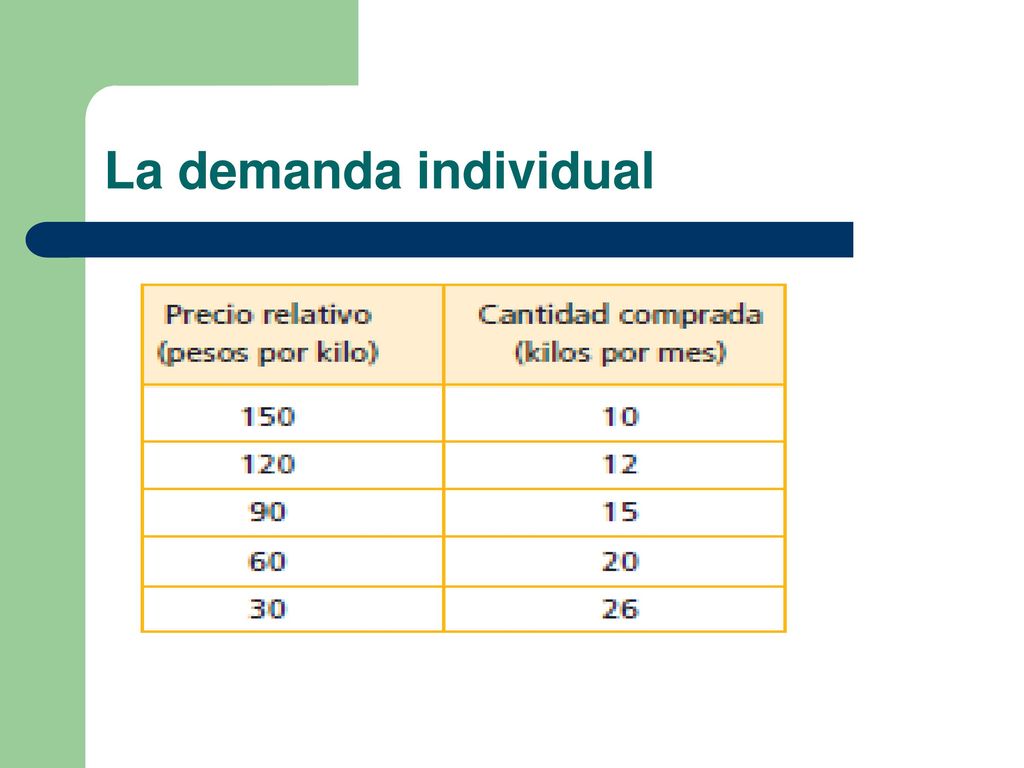 La demanda individual

| Precio relativo (pesos por kilo) | Cantidad comprada (kilos por mes) |
|---|---|
| 150 | 10 |
| 120 | 12 |
| 90 | 15 |
| 60 | 20 |
| 30 | 26 |